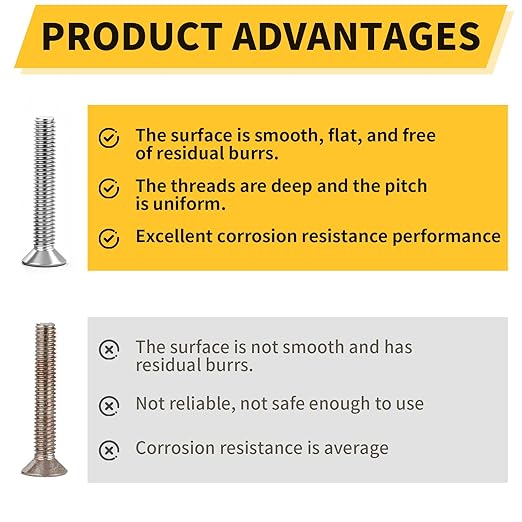 PRODUCT ADVANTAGES

The surface is smooth, flat, and free of residual burrs.

The threads are deep and the pitch is uniform.

Excellent corrosion resistance performance

The surface is not smooth and has residual burrs.

Not reliable, not safe enough to use

Corrosion resistance is average